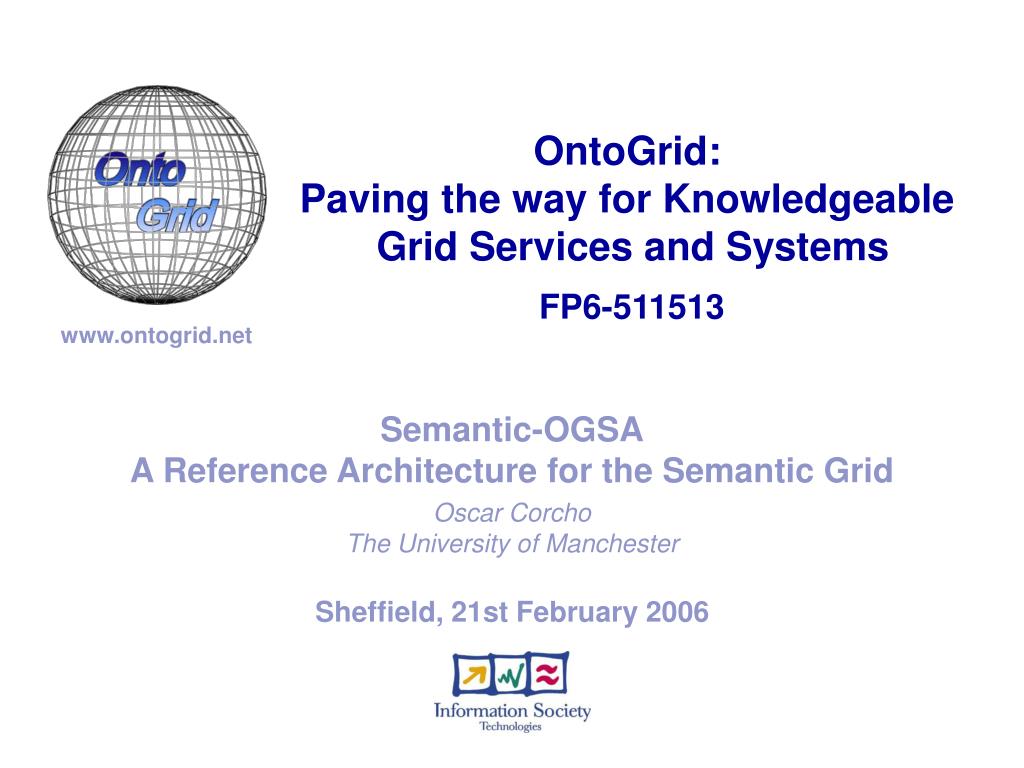 Onto
Grid

www.ontogrid.net

OntoGrid:
Paving the way for Knowledgeable Grid Services and Systems

FP6-511513

Semantic-OGSA
A Reference Architecture for the Semantic Grid

Oscar Corcho
The University of Manchester

Sheffield, 21st February 2006

Information Society
Technologies